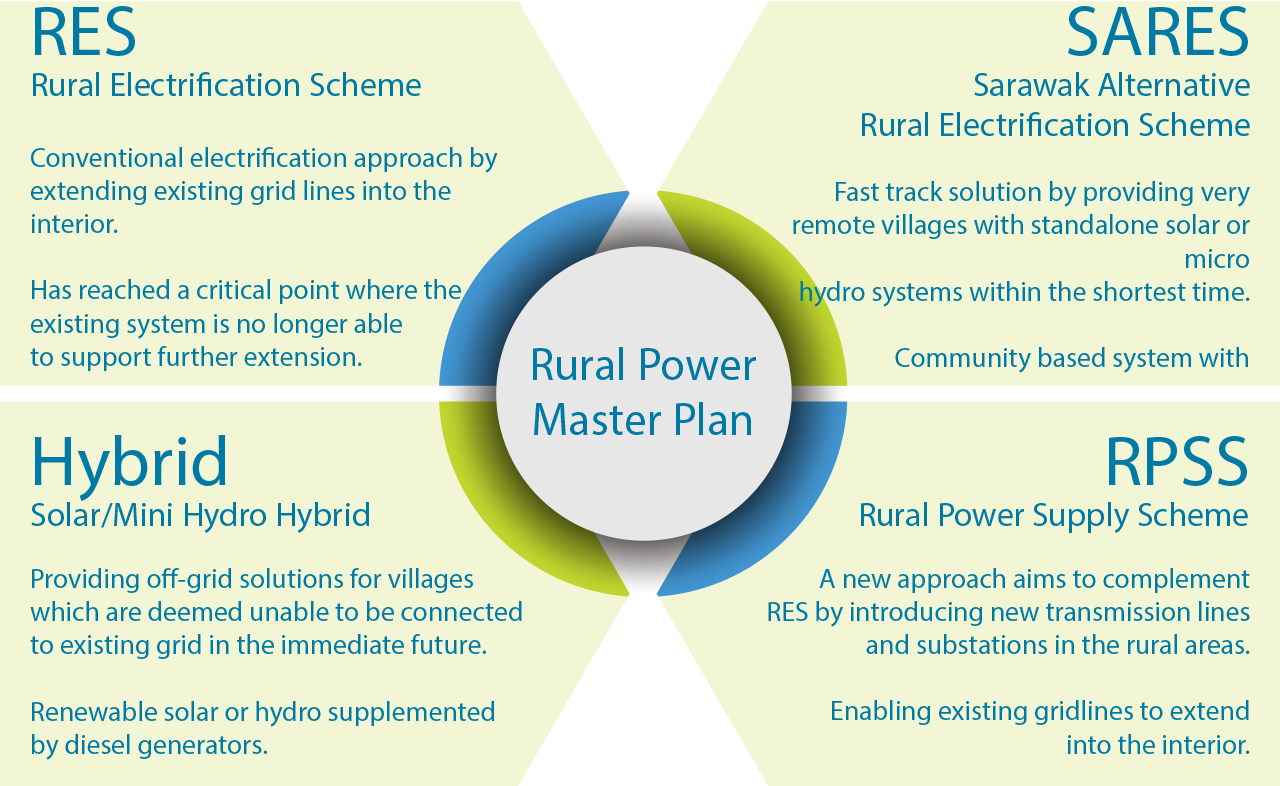 RES
Rural Electrification Scheme

Conventional electrification approach by extending existing grid lines into the interior.

Has reached a critical point where the existing system is no longer able to support further extension.

SARES
Sarawak Alternative Rural Electrification Scheme

Fast track solution by providing very remote villages with standalone solar or micro hydro systems within the shortest time.

Community based system with

Rural Power Master Plan

Hybrid
Solar/Mini Hydro Hybrid

Providing off-grid solutions for villages which are deemed unable to be connected to existing grid in the immediate future.

Renewable solar or hydro supplemented by diesel generators.

RPSS
Rural Power Supply Scheme

A new approach aims to complement RES by introducing new transmission lines and substations in the rural areas.

Enabling existing gridlines to extend into the interior.